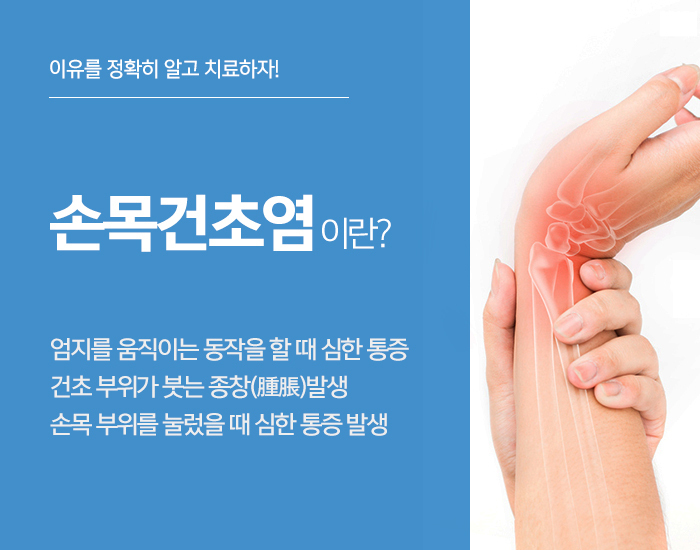 이유를 정확히 알고 치료하자!

손목건초염 이란?

엄지를 움직이는 동작을 할 때 심한 통증
건초 부위가 붓는 종창(腫脹)발생
손목 부위를 눌렀을 때 심한 통증 발생